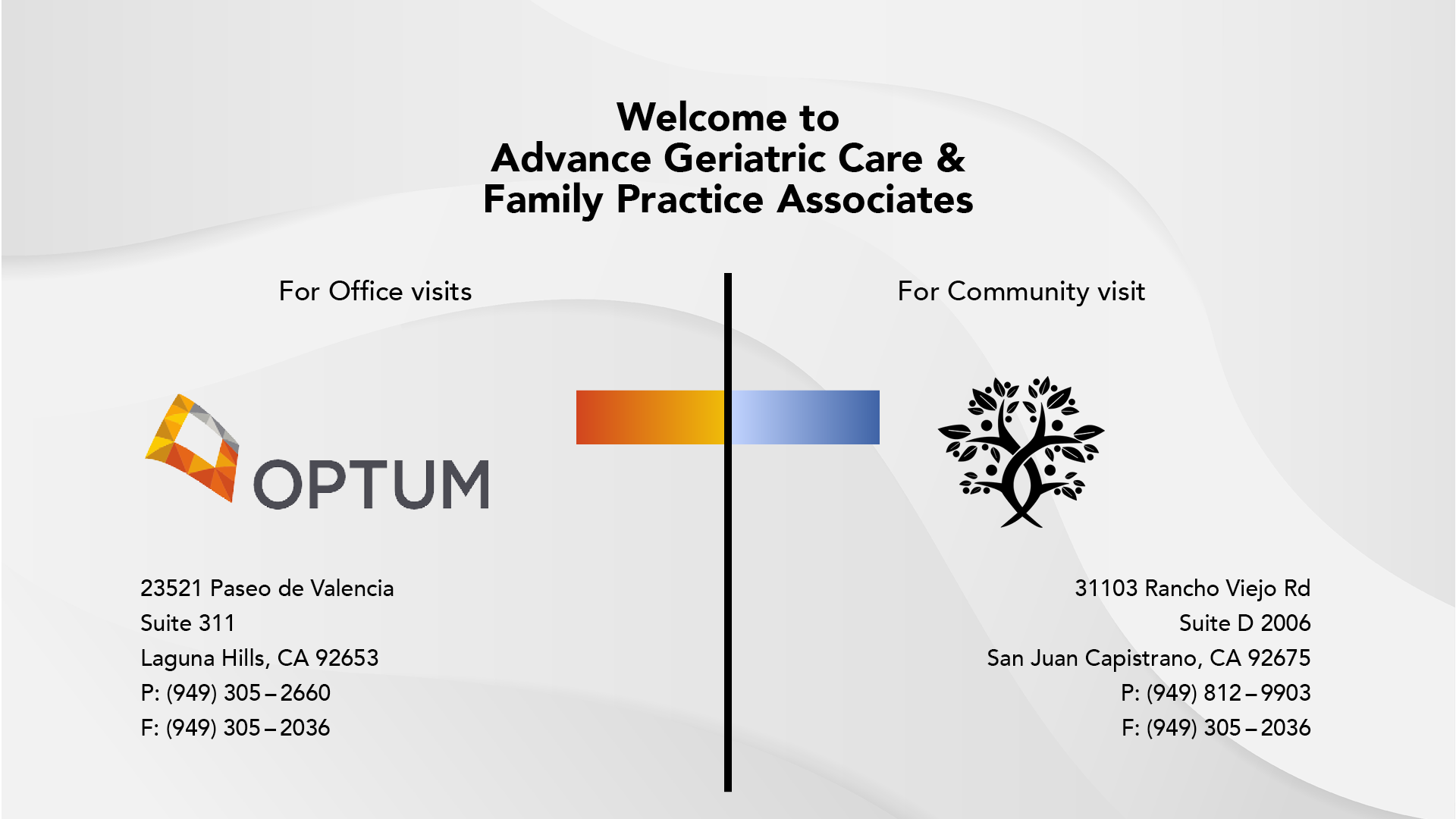 Welcome to
Advance Geriatric Care &
Family Practice Associates

For Office visits

OPTUM

23521 Paseo de Valencia
Suite 311
Laguna Hills, CA 92653
P: (949) 305 – 2660
F: (949) 305 – 2036

For Community visit

31103 Rancho Viejo Rd
Suite D 2006
San Juan Capistrano, CA 92675
P: (949) 812 – 9903
F: (949) 305 – 2036